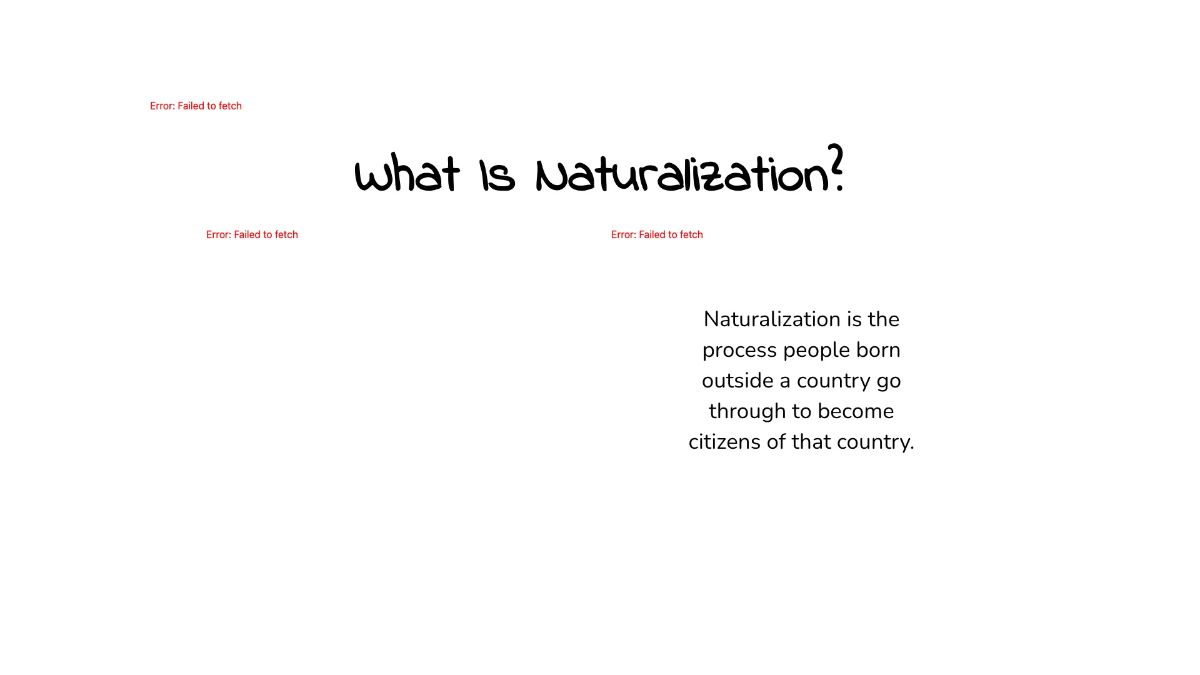 Error: Failed to fetch

What Is Naturalization?

Error: Failed to fetch

Error: Failed to fetch

Naturalization is the process people born outside a country go through to become citizens of that country.